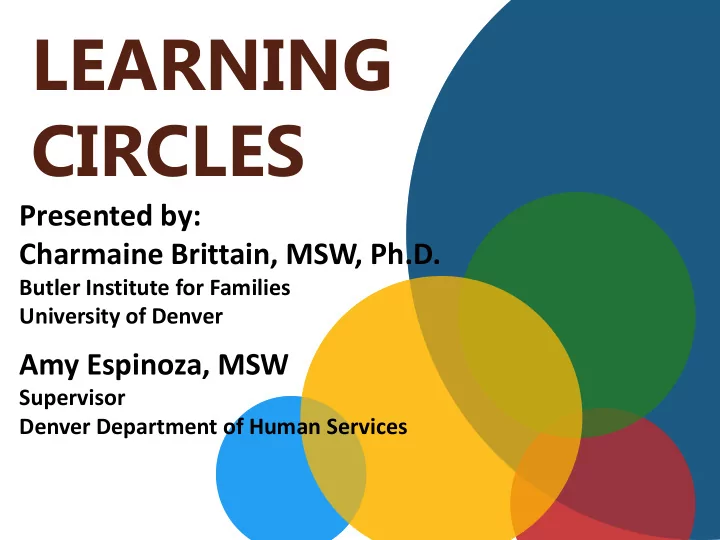 LEARNING CIRCLES

Presented by:
Charmaine Brittain, MSW, Ph.D.
Butler Institute for Families
University of Denver

Amy Espinoza, MSW
Supervisor
Denver Department of Human Services